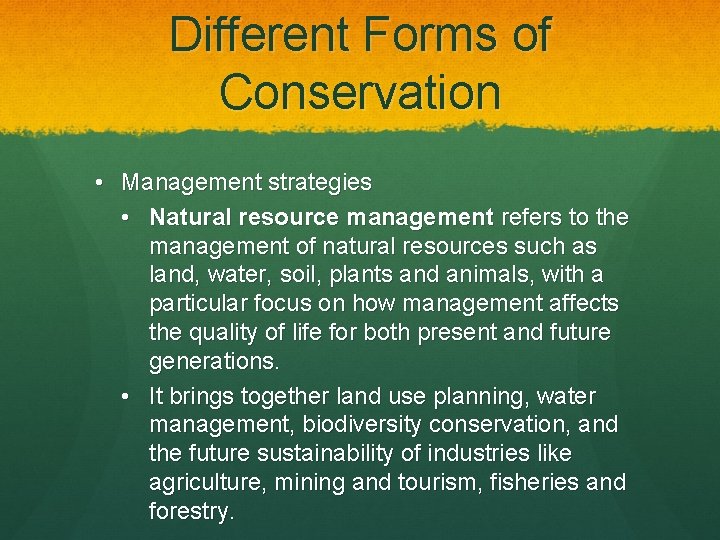 Different Forms of Conservation

• Management strategies
  • Natural resource management refers to the management of natural resources such as land, water, soil, plants and animals, with a particular focus on how management affects the quality of life for both present and future generations.
  • It brings together land use planning, water management, biodiversity conservation, and the future sustainability of industries like agriculture, mining and tourism, fisheries and forestry.